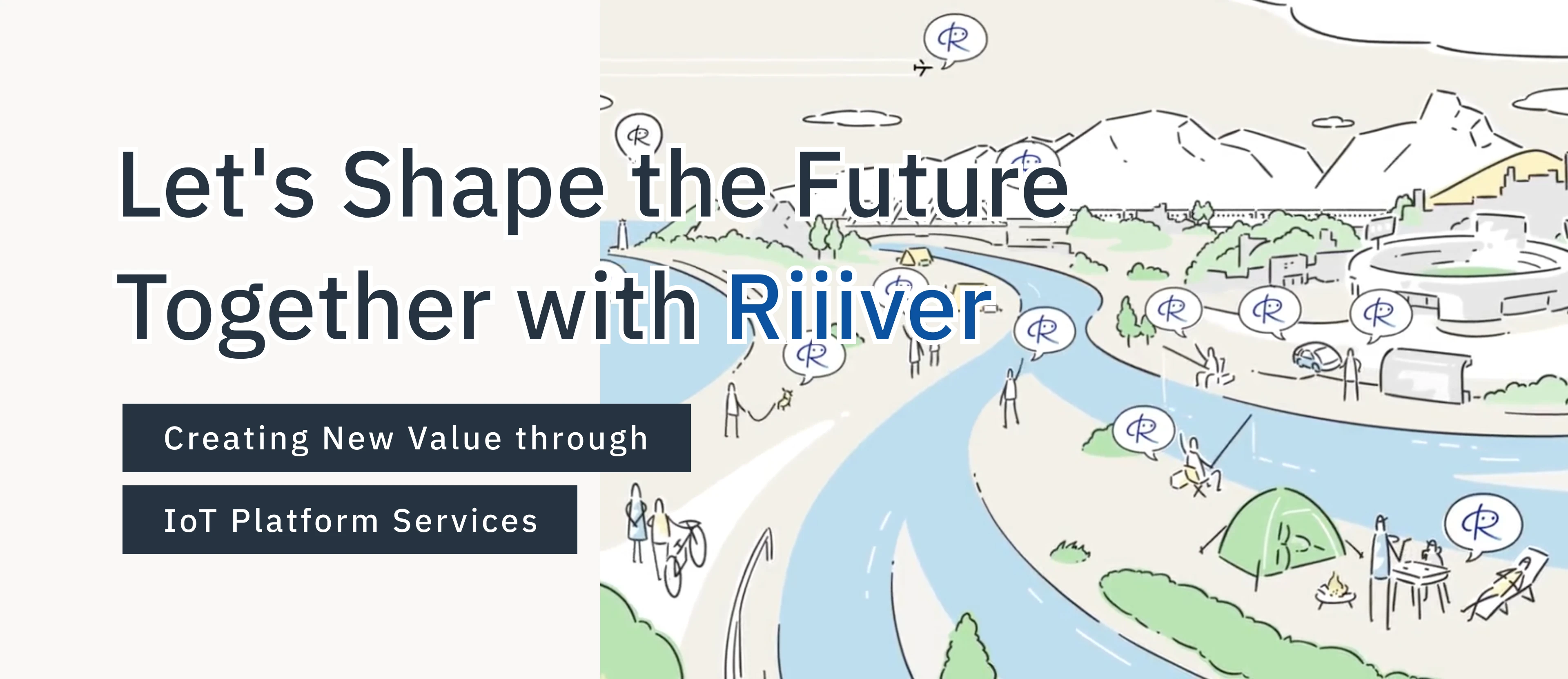 Let's Shape the Future Together with Riiiver

Creating New Value through

IoT Platform Services